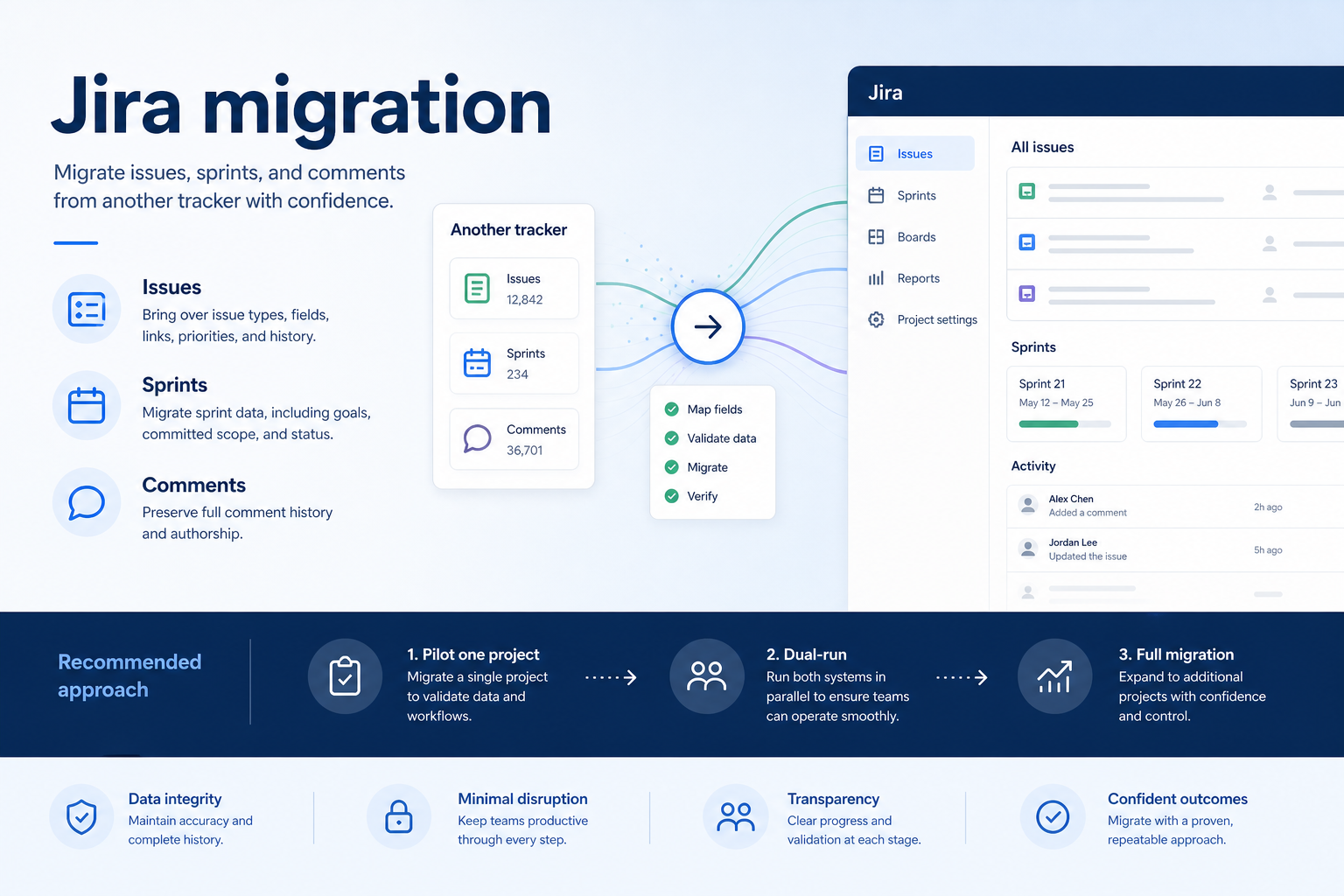 Jira migration

Migrate issues, sprints, and comments from another tracker with confidence.

Issues
Bring over issue types, fields, links, priorities, and history.

Sprints
Migrate sprint data, including goals, committed scope, and status.

Comments
Preserve full comment history and authorship.

Another tracker

Issues
12,842

Sprints
234

Comments
36,701

Map fields
Validate data
Migrate
Verify

Jira

Issues
Sprints
Boards
Reports
Project settings

All issues

Sprints

Sprint 21
May 12 – May 25

Sprint 22
May 26 – Jun 8

Sprint 23
Jun 9 – Jun

Activity

Alex Chen
Added a comment
2h ago

Jordan Lee
Updated the issue
5h ago

Recommended approach

1. Pilot one project
Migrate a single project to validate data and workflows.

2. Dual-run
Run both systems in parallel to ensure teams can operate smoothly.

3. Full migration
Expand to additional projects with confidence and control.

Data integrity
Maintain accuracy and complete history.

Minimal disruption
Keep teams productive through every step.

Transparency
Clear progress and validation at each stage.

Confident outcomes
Migrate with a proven, repeatable approach.